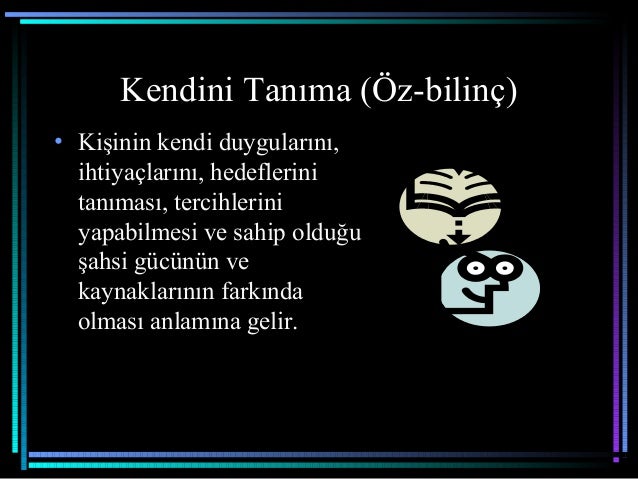 Kendini Tanıma (Öz-bilinç)

• Kişinin kendi duygularını, ihtiyaçlarını, hedeflerini tanıması, tercihlerini yapabilmesi ve sahip olduğu şahsi gücünün ve kaynaklarının farkında olması anlamına gelir.